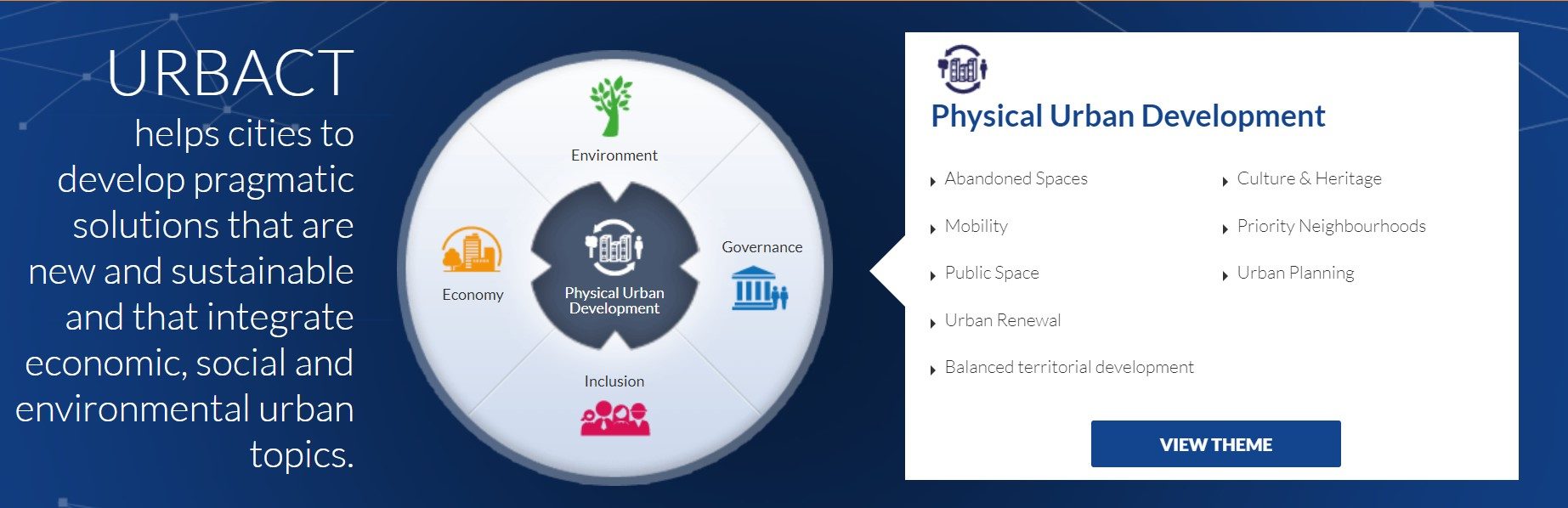 URBACT
helps cities to develop pragmatic solutions that are new and sustainable and that integrate economic, social and environmental urban topics.

Environment

Economy

Physical Urban Development

Governance

Inclusion

Physical Urban Development

Abandoned Spaces

Mobility

Public Space

Urban Renewal

Balanced territorial development

Culture & Heritage

Priority Neighbourhoods

Urban Planning

VIEW THEME